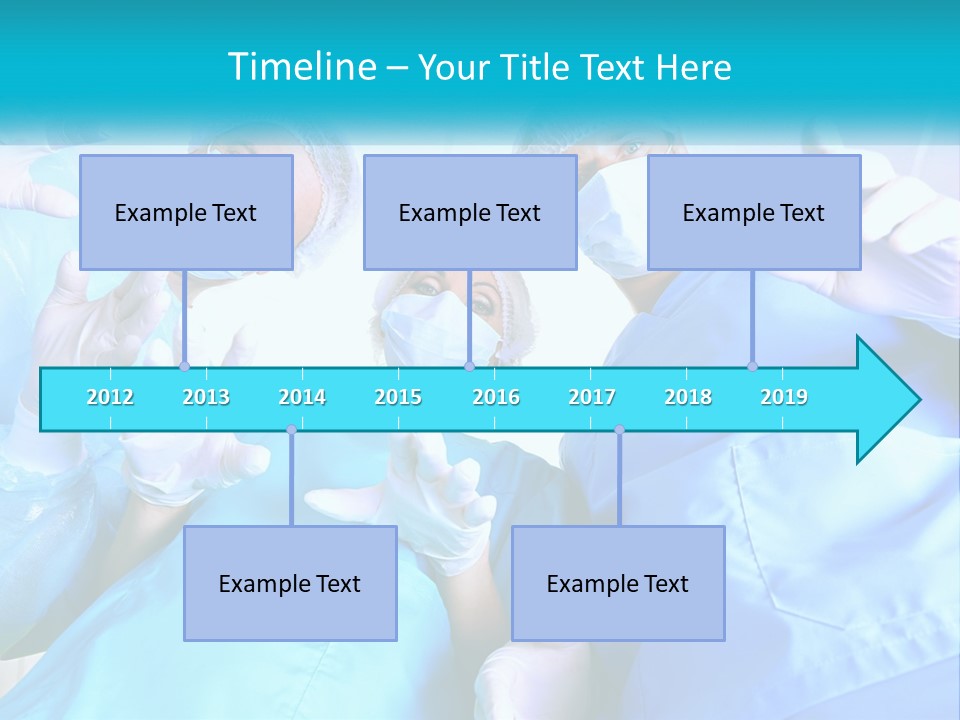 Timeline – Your Title Text Here

Example Text

Example Text

Example Text

2012 2013 2014 2015 2016 2017 2018 2019

Example Text

Example Text